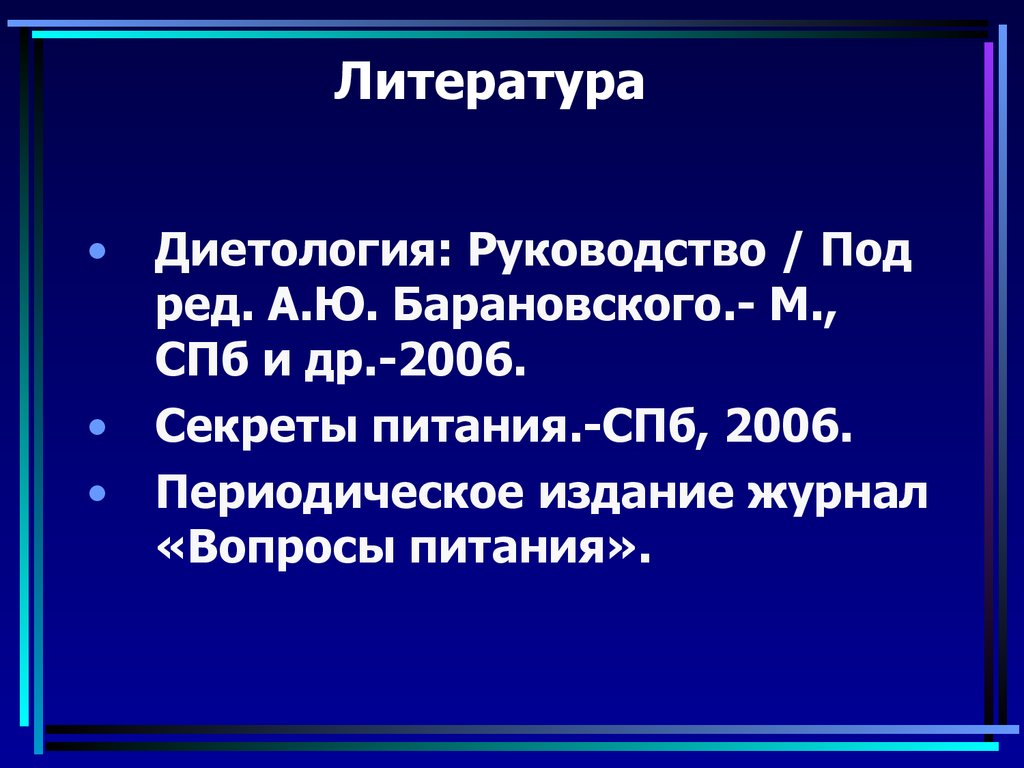 Литература

• Диетология: Руководство / Под ред. А.Ю. Барановского.- М., СПб и др.-2006.
• Секреты питания.-СПб, 2006.
• Периодическое издание журнал «Вопросы питания».